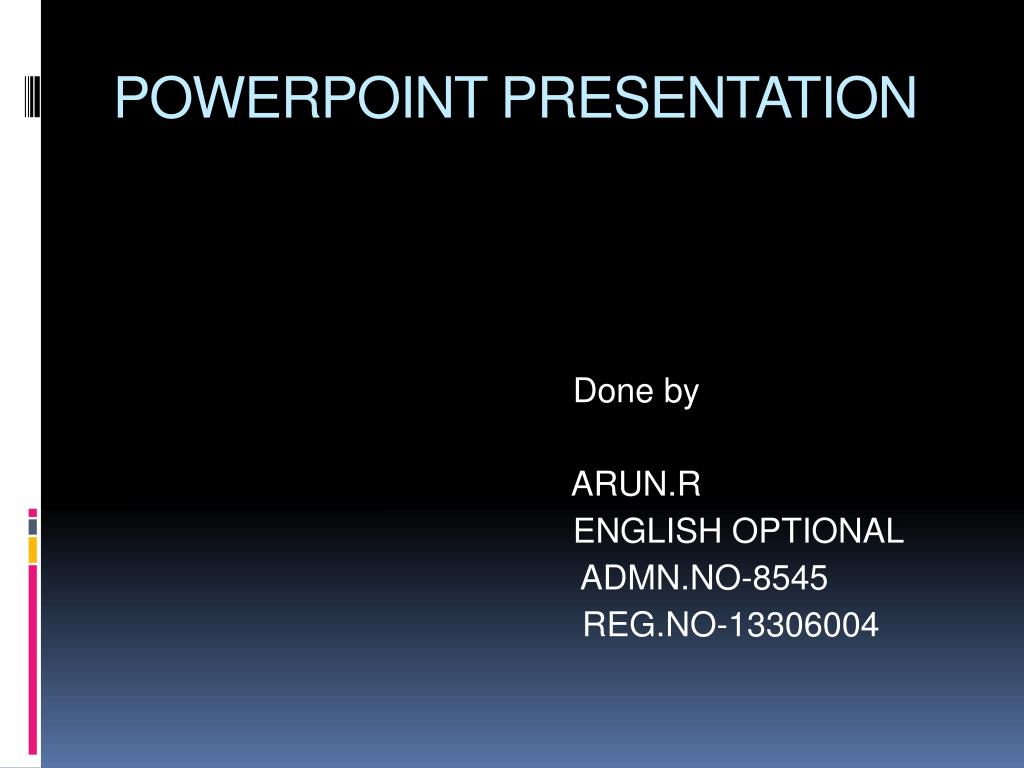 POWERPOINT PRESENTATION

Done by

ARUN.R
ENGLISH OPTIONAL
ADMN.NO-8545
REG.NO-13306004